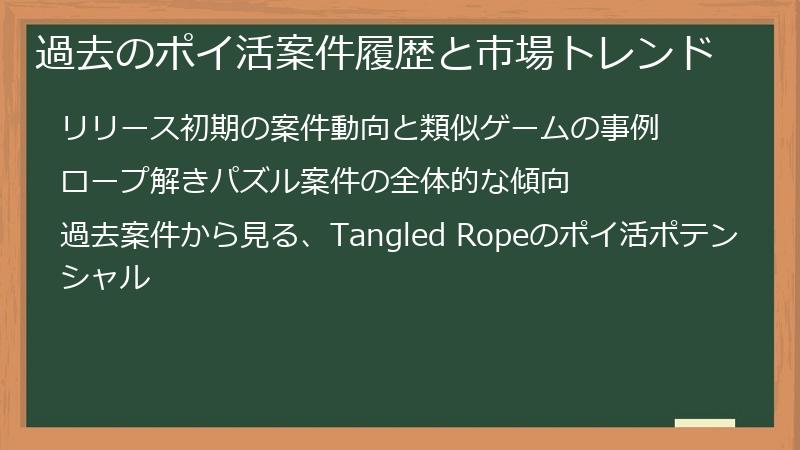 過去のポイ活案件履歴と市場トレンド

リリース初期の案件動向と類似ゲームの事例

ロープ解きパズル案件の全体的な傾向

過去案件から見る、Tangled Ropeのポイ活ポテンシャル